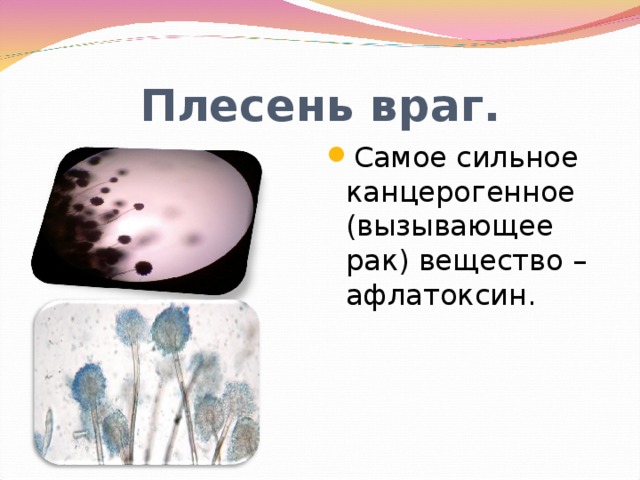 Плесень враг.

Самое сильное канцерогенное (вызывающее рак) вещество – афлатоксин.